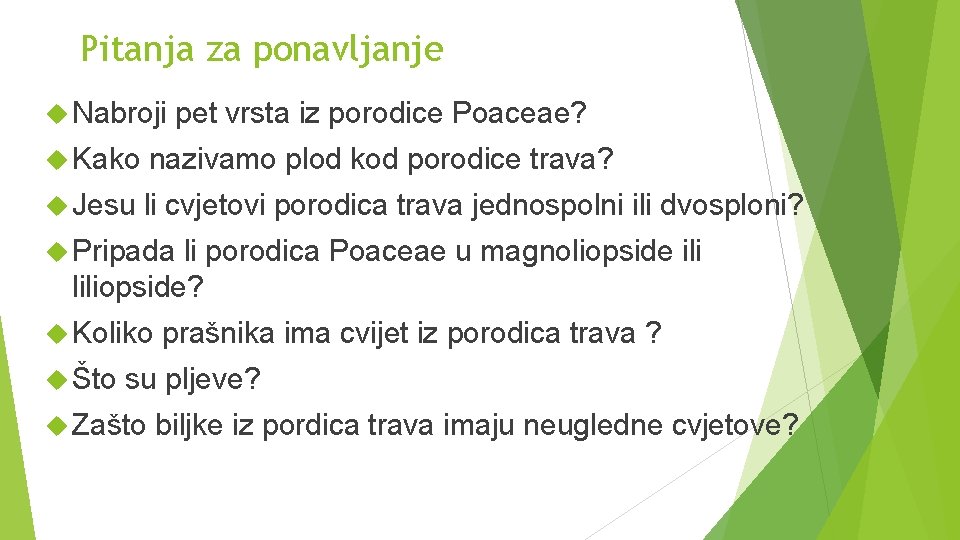 Pitanja za ponavljanje

Nabroji pet vrsta iz porodice Poaceae?

Kako nazivamo plod kod porodice trava?

Jesu li cvjetovi porodica trava jednospolni ili dvosploni?

Pripada li porodica Poaceae u magnoliopside ili liliopside?

Koliko prašnika ima cvijet iz porodica trava ?

Što su pljeve?

Zašto biljke iz pordica trava imaju neugledne cvjetove?